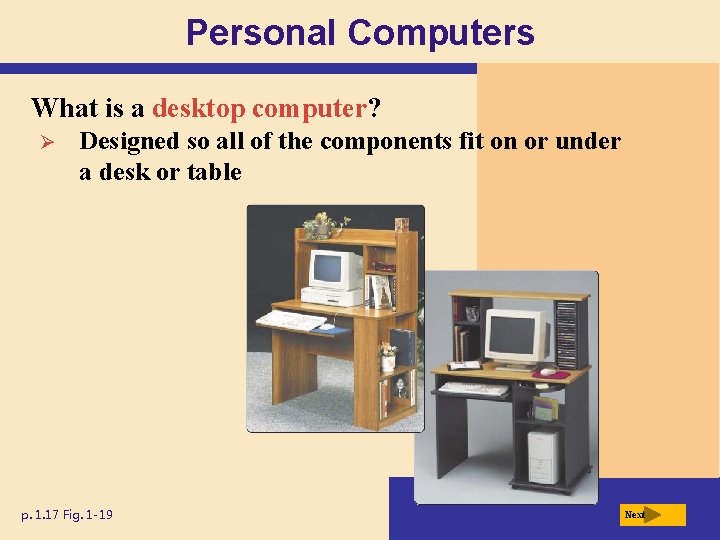 Personal Computers

What is a desktop computer?

➢ Designed so all of the components fit on or under a desk or table

p. 1.17 Fig. 1-19

Next